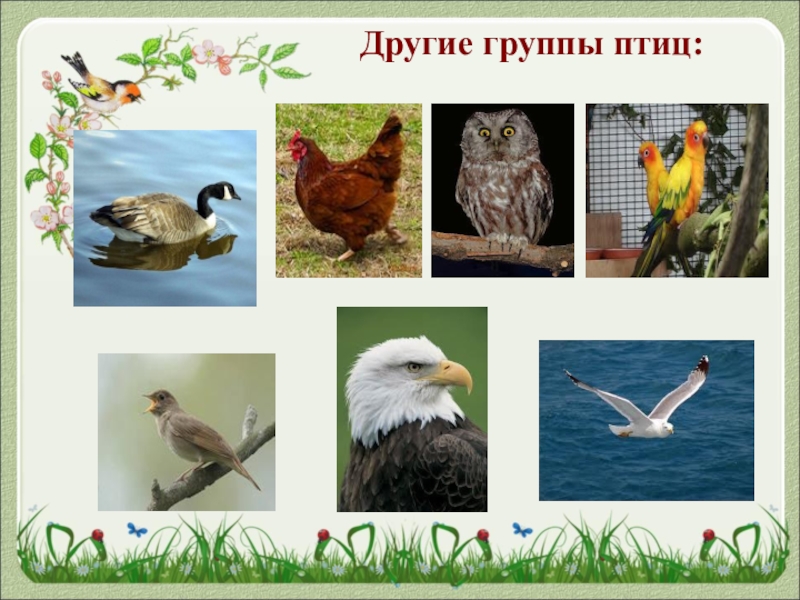 Другие группы птиц: